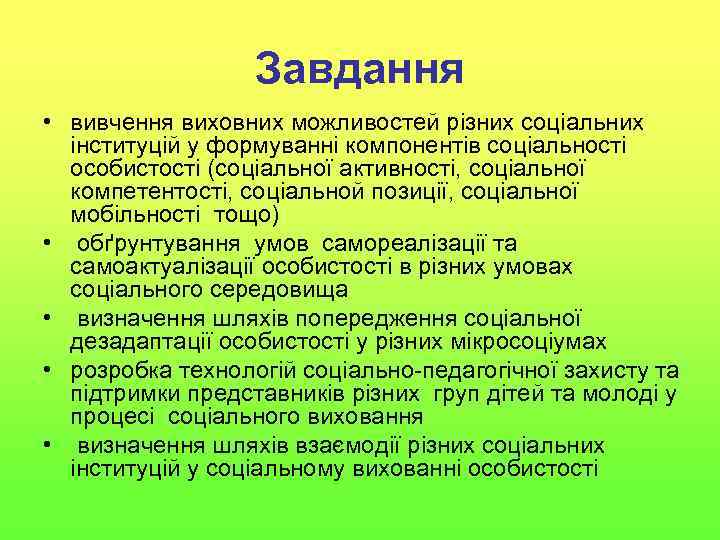 Завдання

• вивчення виховних можливостей різних соціальних інституцій у формуванні компонентів соціальності особистості (соціальної активності, соціальної компетентості, соціальной позиції, соціальної мобільності тощо)
• обґрунтування умов самореалізації та самоактуалізації особистості в різних умовах соціального середовища
• визначення шляхів попередження соціальної дезадаптації особистості у різних мікросоціумах
• розробка технологій соціально-педагогічної захисту та підтримки представників різних груп дітей та молоді у процесі соціального виховання
• визначення шляхів взаємодії різних соціальних інституцій у соціальному вихованні особистості